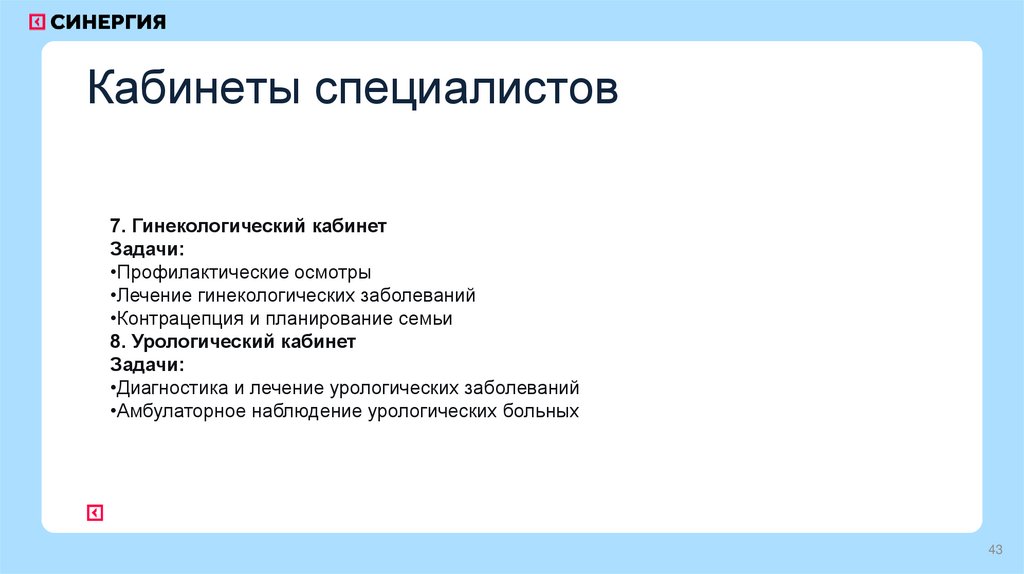 СИНЕРГИЯ

Кабинеты специалистов

7. Гинекологический кабинет
Задачи:
•Профилактические осмотры
•Лечение гинекологических заболеваний
•Контрацепция и планирование семьи
8. Урологический кабинет
Задачи:
•Диагностика и лечение урологических заболеваний
•Амбулаторное наблюдение урологических больных

43